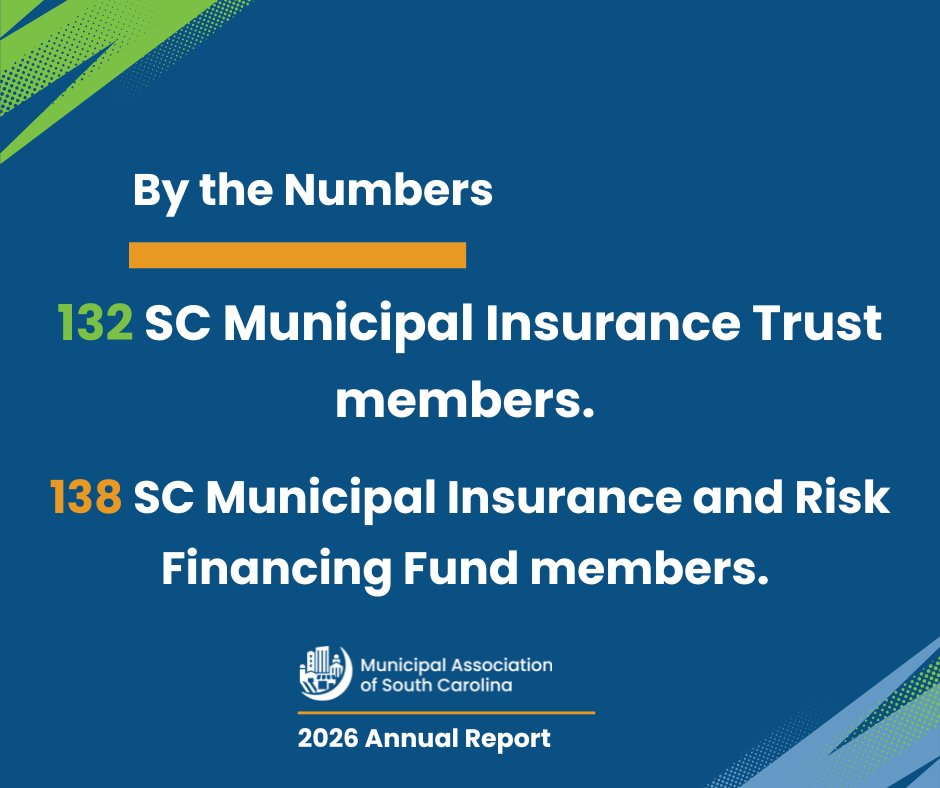 By the Numbers

132 SC Municipal Insurance Trust members.

138 SC Municipal Insurance and Risk Financing Fund members.

Municipal Association of South Carolina

2026 Annual Report